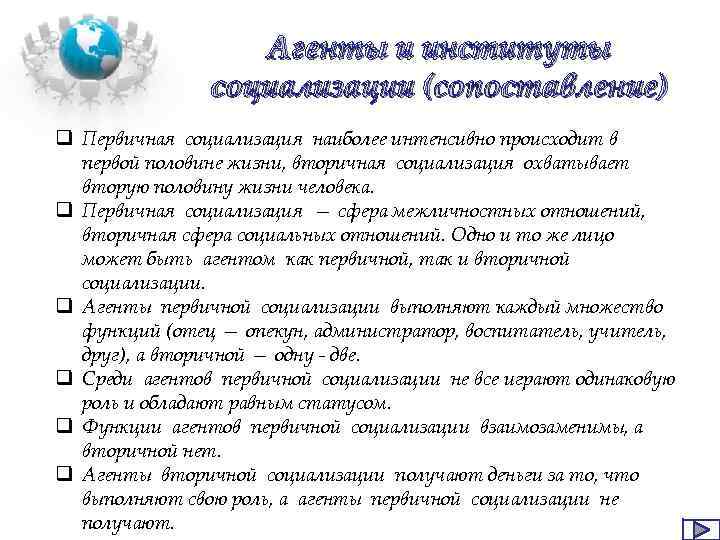 Агенты и институты социализации (сопоставление)

❑ Первичная социализация наиболее интенсивно происходит в первой половине жизни, вторичная социализация охватывает вторую половину жизни человека.
❑ Первичная социализация — сфера межличностных отношений, вторичная сфера социальных отношений. Одно и то же лицо может быть агентом как первичной, так и вторичной социализации.
❑ Агенты первичной социализации выполняют каждый множество функций (отец — опекун, администратор, воспитатель, учитель, друг), а вторичной — одну - две.
❑ Среди агентов первичной социализации не все играют одинаковую роль и обладают равным статусом.
❑ Функции агентов первичной социализации взаимозаменимы, а вторичной нет.
❑ Агенты вторичной социализации получают деньги за то, что выполняют свою роль, а агенты первичной социализации не получают.